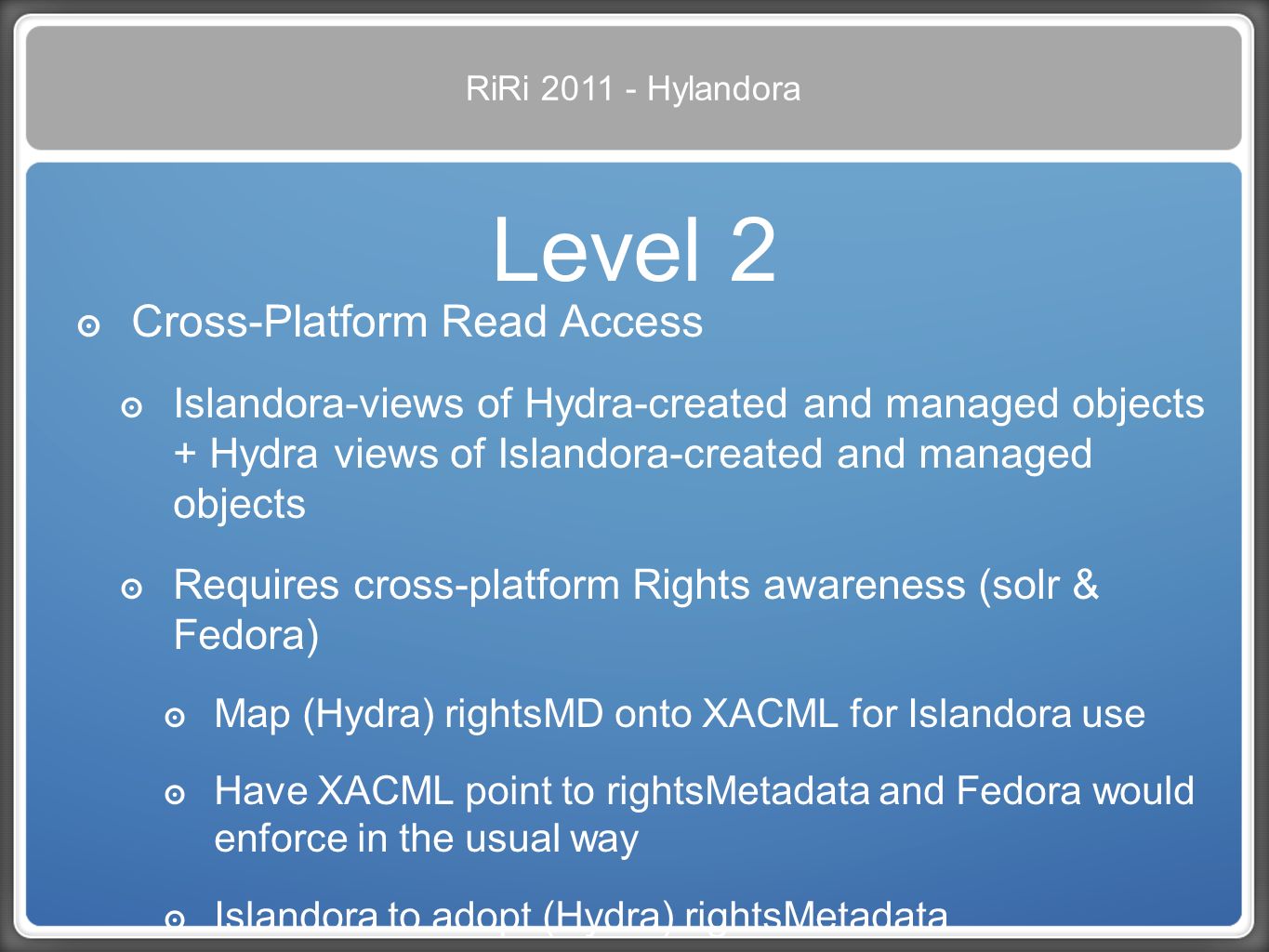 RiRi 2011 - Hylandora

Level 2

Cross-Platform Read Access

Islandora-views of Hydra-created and managed objects + Hydra views of Islandora-created and managed objects

Requires cross-platform Rights awareness (solr & Fedora)

Map (Hydra) rightsMD onto XACML for Islandora use

Have XACML point to rightsMetadata and Fedora would enforce in the usual way

Islandora to adopt (Hydra) rightsMetadata